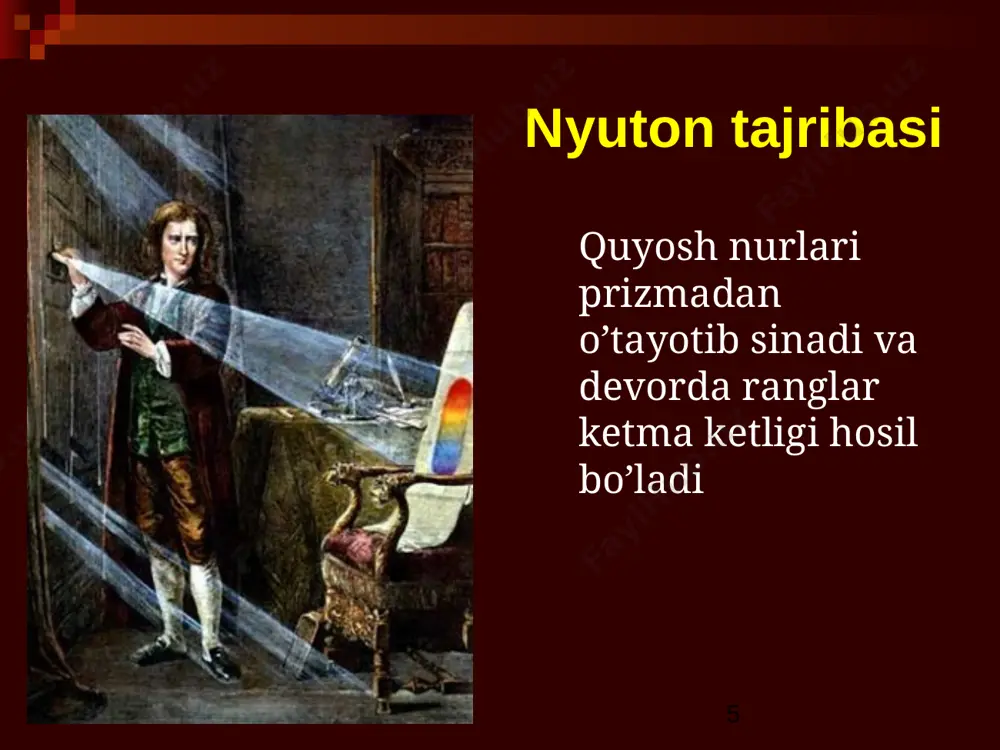 Nyuton tajribasi

Quyosh nurlari prizmadan o’tayotib sinadi va devorda ranglar ketma ketligi hosil bo’ladi

5